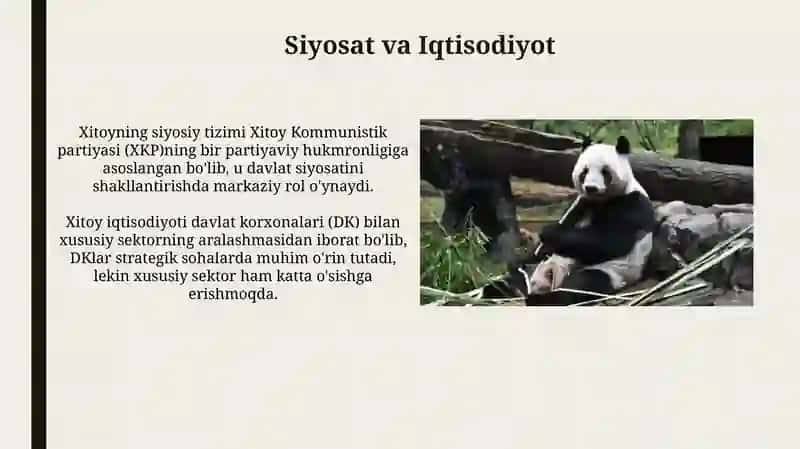 Siyosat va Iqtisodiyot

Xitoyning siyosiy tizimi Xitoy Kommunistik partiyasi (XKP)ning bir partiyaviy hukmronligiga asoslangan bo'lib, u davlat siyosatini shakllantirishda markaziy rol o'ynaydi.

Xitoy iqtisodiyoti davlat korxonalari (DK) bilan xususiy sektorning aralashmasidan iborat bo'lib, DKlar strategik sohalarda muhim o'rin tutadi, lekin xususiy sektor ham katta o'sishga erishmoqda.